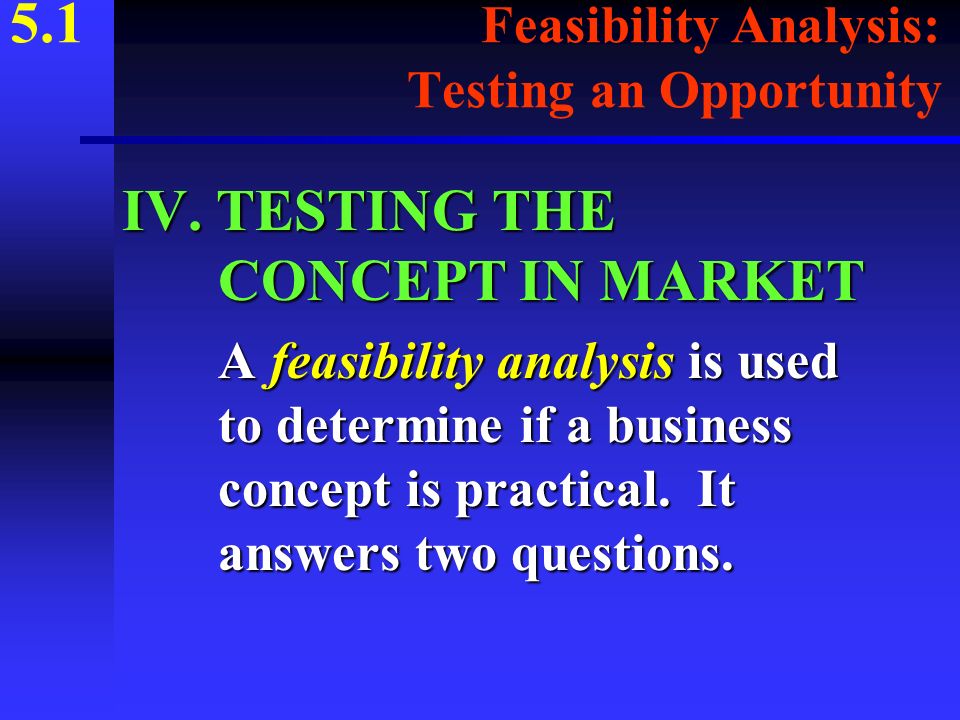 5.1

Feasibility Analysis: Testing an Opportunity

IV. TESTING THE CONCEPT IN MARKET

A feasibility analysis is used to determine if a business concept is practical. It answers two questions.